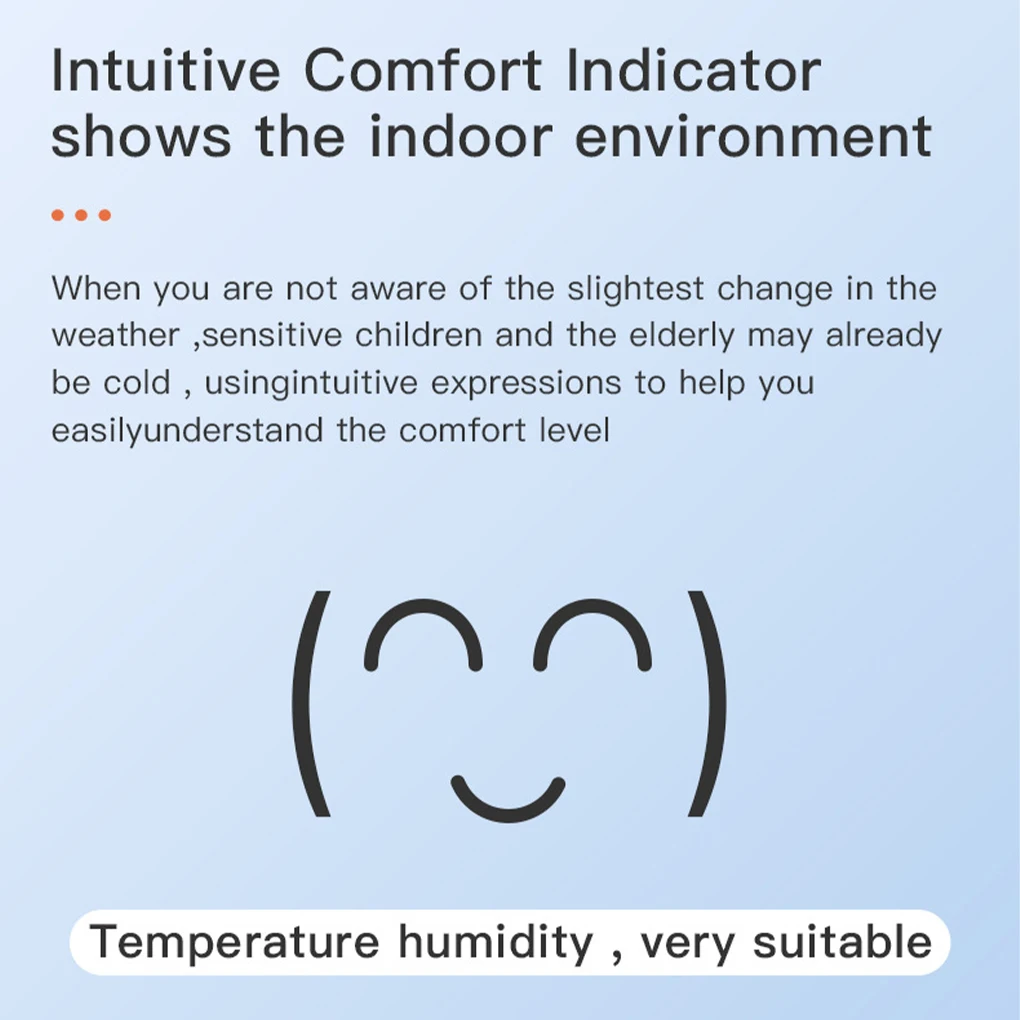 Intuitive Comfort Indicator shows the indoor environment

When you are not aware of the slightest change in the weather ,sensitive children and the elderly may already be cold , usingintuitive expressions to help you easilyunderstand the comfort level

Temperature humidity , very suitable